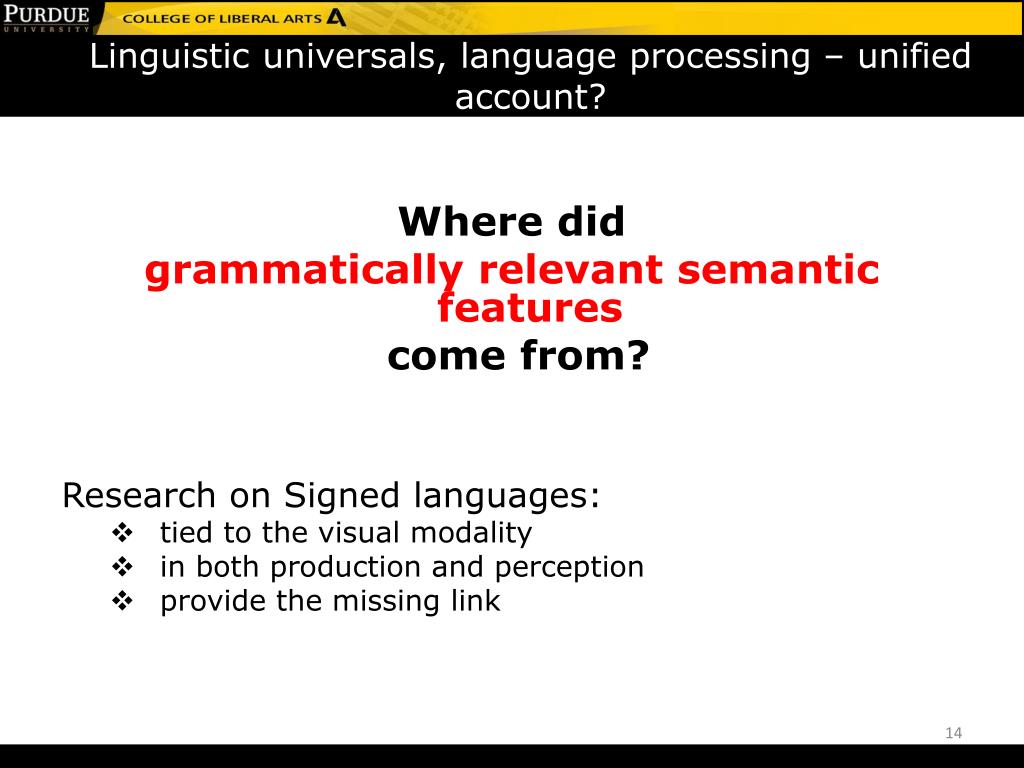 PURDUE
UNIVERSITY
COLLEGE OF LIBERAL ARTS

Linguistic universals, language processing – unified account?

Where did
grammatically relevant semantic features
come from?

Research on Signed languages:
❖ tied to the visual modality
❖ in both production and perception
❖ provide the missing link

14